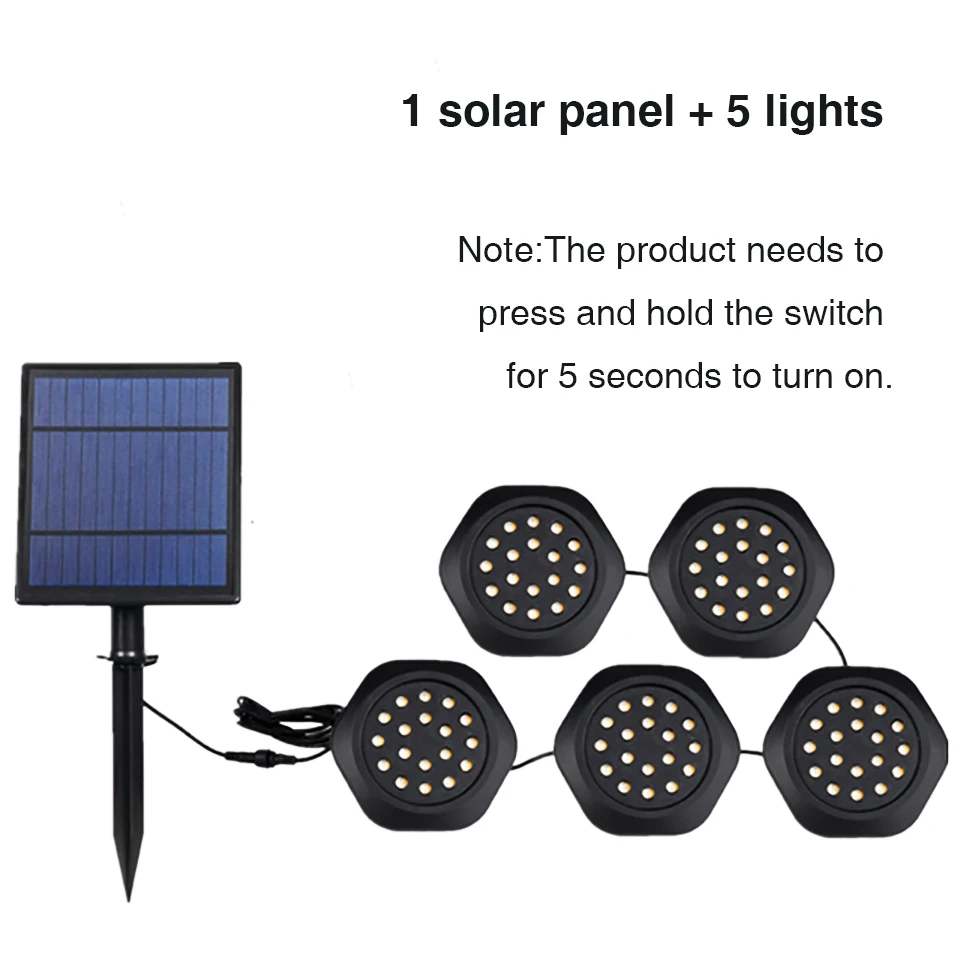 1 solar panel + 5 lights

Note:The product needs to press and hold the switch for 5 seconds to turn on.